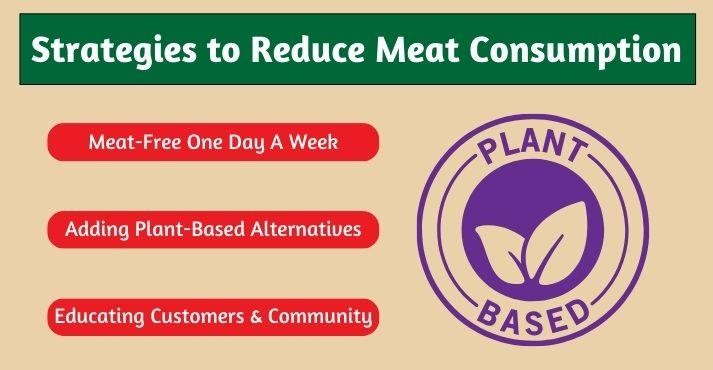 Strategies to Reduce Meat Consumption

Meat-Free One Day A Week

Adding Plant-Based Alternatives

Educating Customers & Community

PLANT

BASED